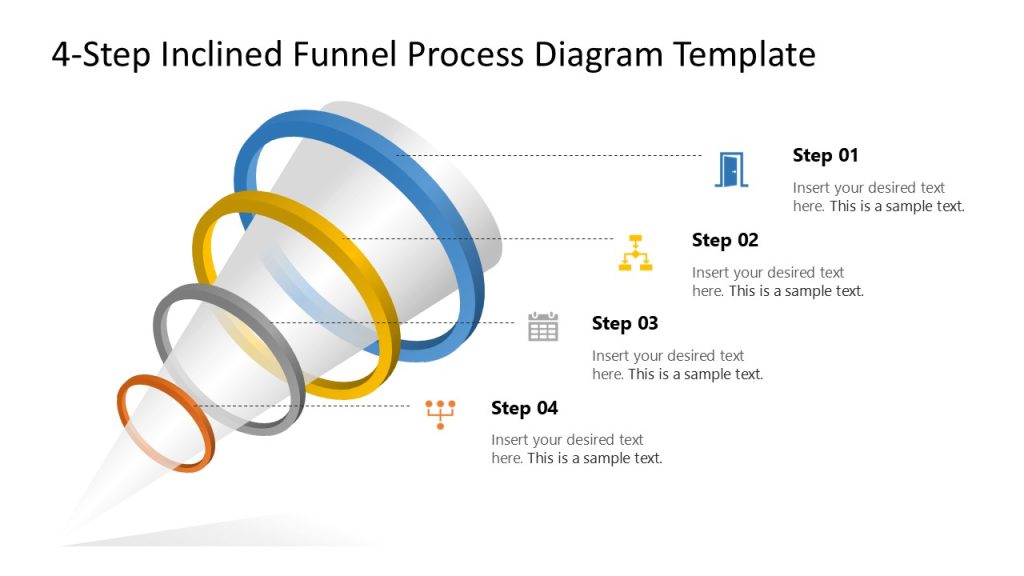 4-Step Inclined Funnel Process Diagram Template

Step 01

Insert your desired text here. This is a sample text.

Step 02

Insert your desired text here. This is a sample text.

Step 03

Insert your desired text here. This is a sample text.

Step 04

Insert your desired text here. This is a sample text.